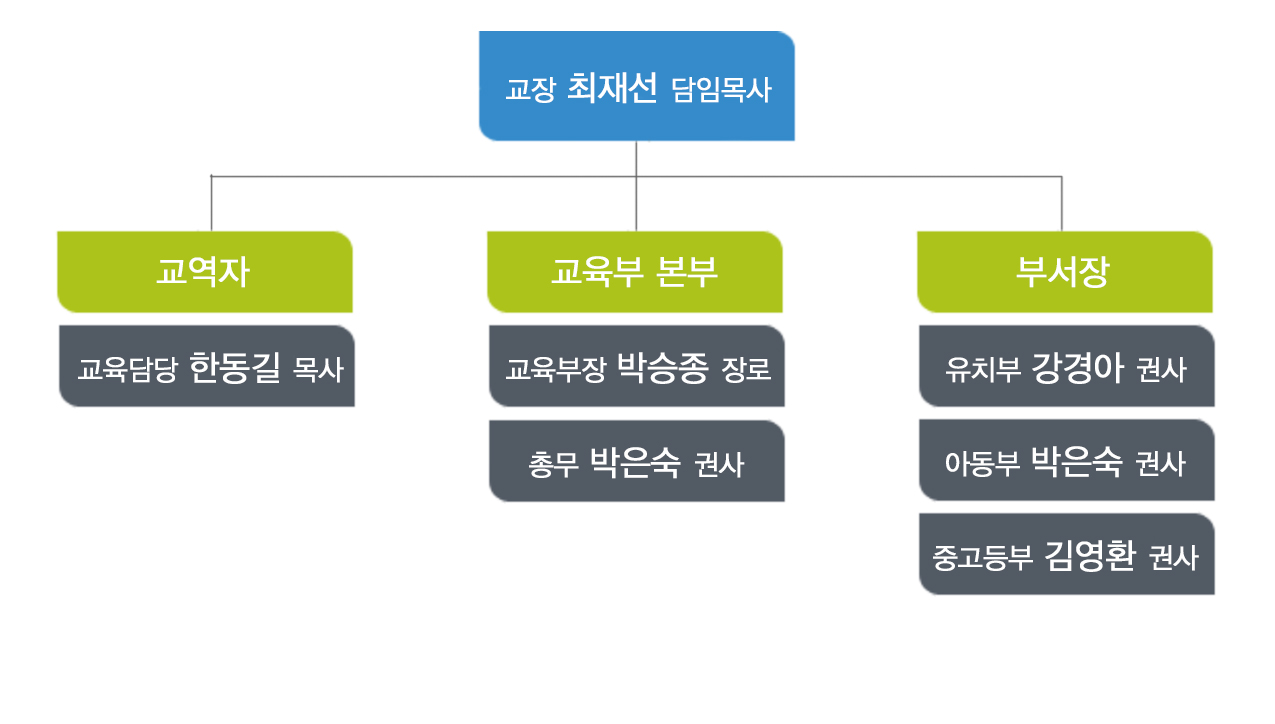 교장 최재선 담임목사

교역자

교육담당 한동길 목사

교육부 본부

교육부장 박승종 장로

총무 박은숙 권사

부서장

유치부 강경아 권사

아동부 박은숙 권사

중고등부 김영환 권사